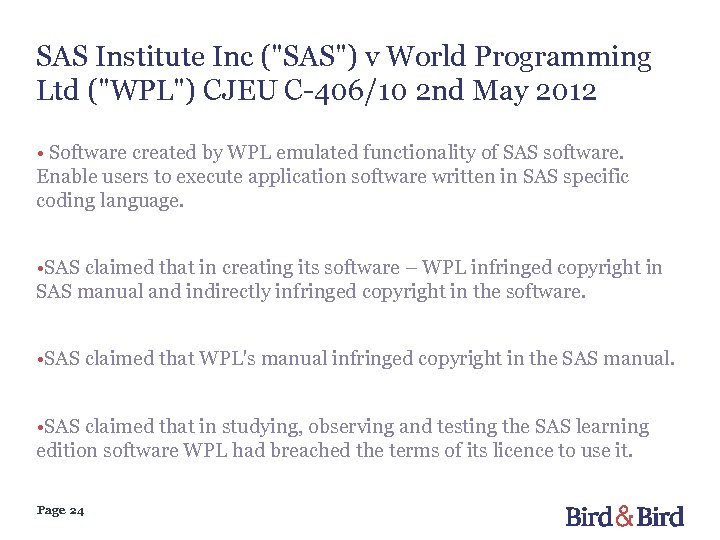 SAS Institute Inc ("SAS") v World Programming Ltd ("WPL") CJEU C-406/10 2nd May 2012

• Software created by WPL emulated functionality of SAS software. Enable users to execute application software written in SAS specific coding language.

•SAS claimed that in creating its software – WPL infringed copyright in SAS manual and indirectly infringed copyright in the software.

•SAS claimed that WPL's manual infringed copyright in the SAS manual.

•SAS claimed that in studying, observing and testing the SAS learning edition software WPL had breached the terms of its licence to use it.

Page 24

Bird & Bird